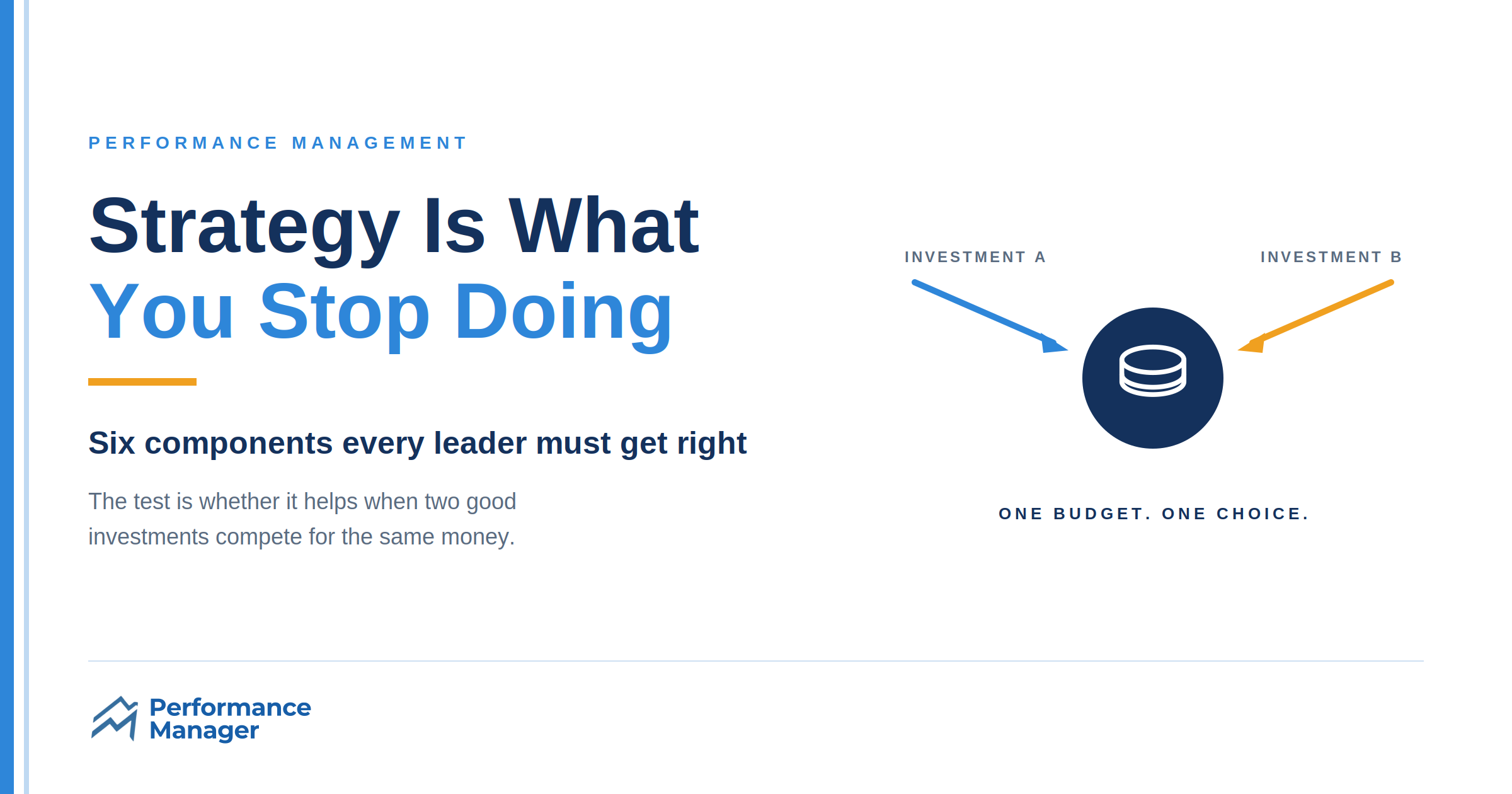 PERFORMANCE MANAGEMENT

Strategy Is What
You Stop Doing

Six components every leader must get right

The test is whether it helps when two good investments compete for the same money.

INVESTMENT A

INVESTMENT B

ONE BUDGET. ONE CHOICE.

Performance
Manager